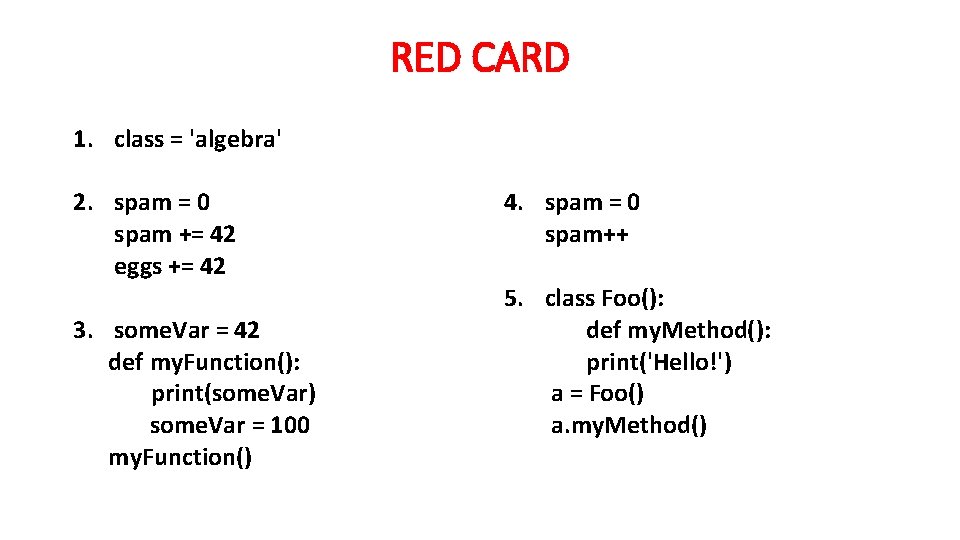 RED CARD

1. class = 'algebra'

2. spam = 0
spam += 42
eggs += 42

3. someVar = 42
def myFunction():
print(someVar)
someVar = 100
myFunction()

4. spam = 0
spam++

5. class Foo():
def myMethod():
print('Hello!')
a = Foo()
a.myMethod()